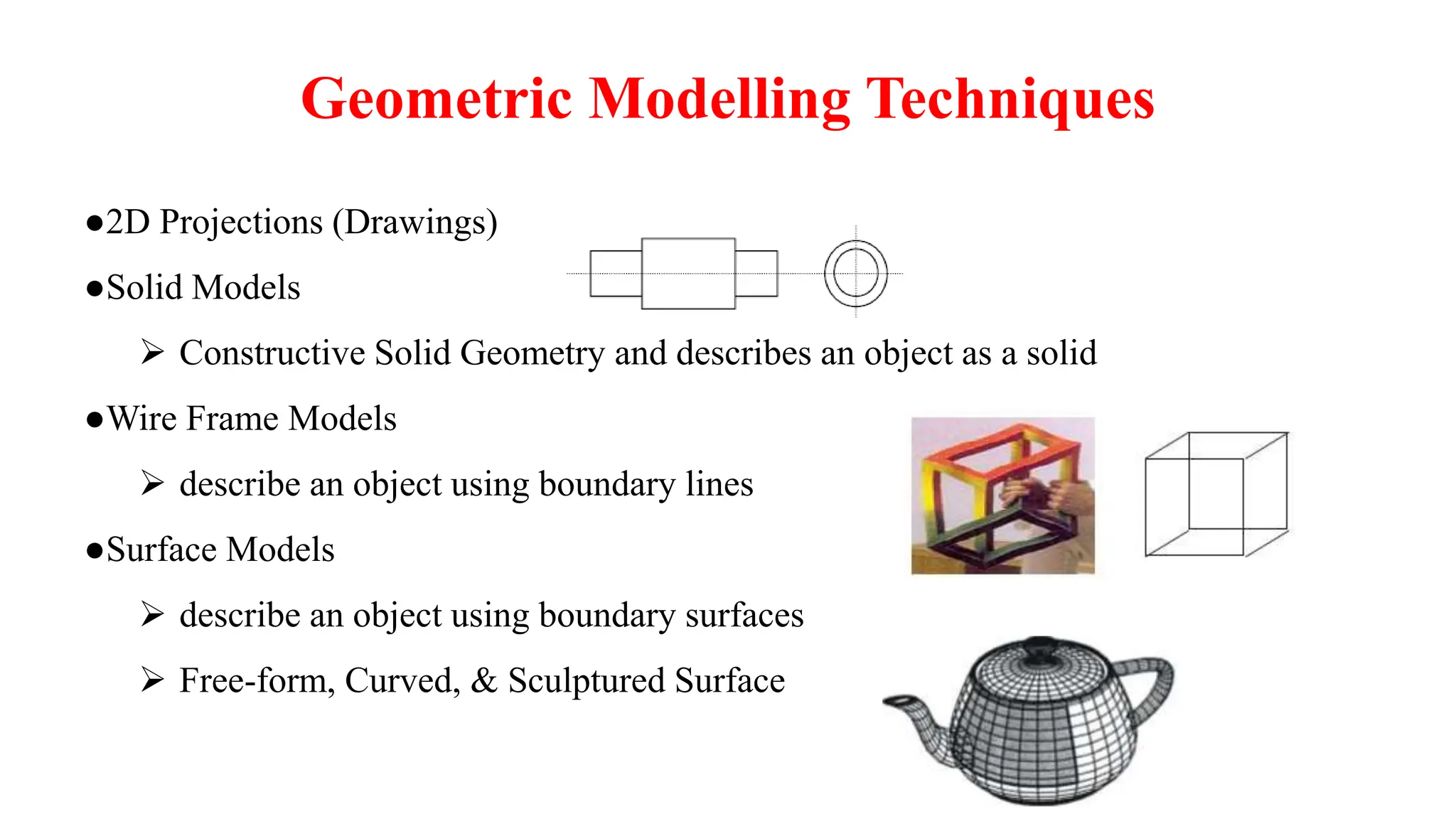 Geometric Modelling Techniques

●2D Projections (Drawings)

●Solid Models

➢ Constructive Solid Geometry and describes an object as a solid

●Wire Frame Models

➢ describe an object using boundary lines

●Surface Models

➢ describe an object using boundary surfaces

➢ Free-form, Curved, & Sculptured Surface